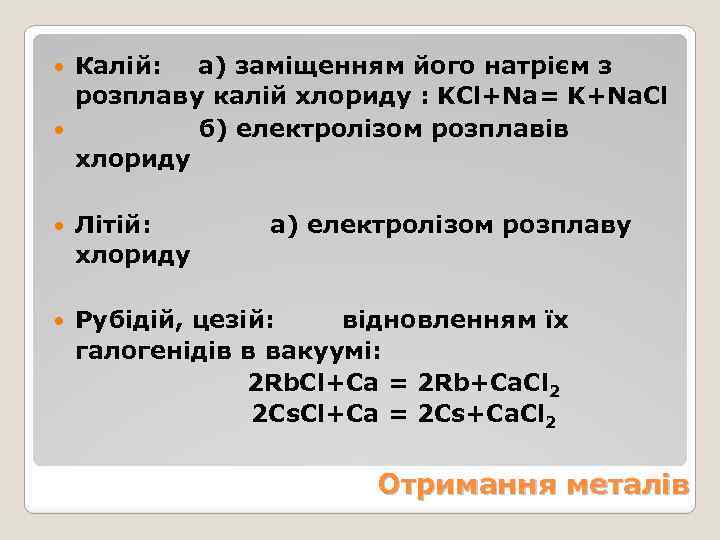 Калій: а) заміщенням його натрієм з розплаву калій хлориду : $KCl+Na= K+NaCl$

б) електролізом розплавів хлориду

Літій: а) електролізом розплаву хлориду

Рубідій, цезій: відновленням їх галогенідів в вакуумі:
$2RbCl+Ca = 2Rb+CaCl_2$
$2CsCl+Ca = 2Cs+CaCl_2$

Отримання металів